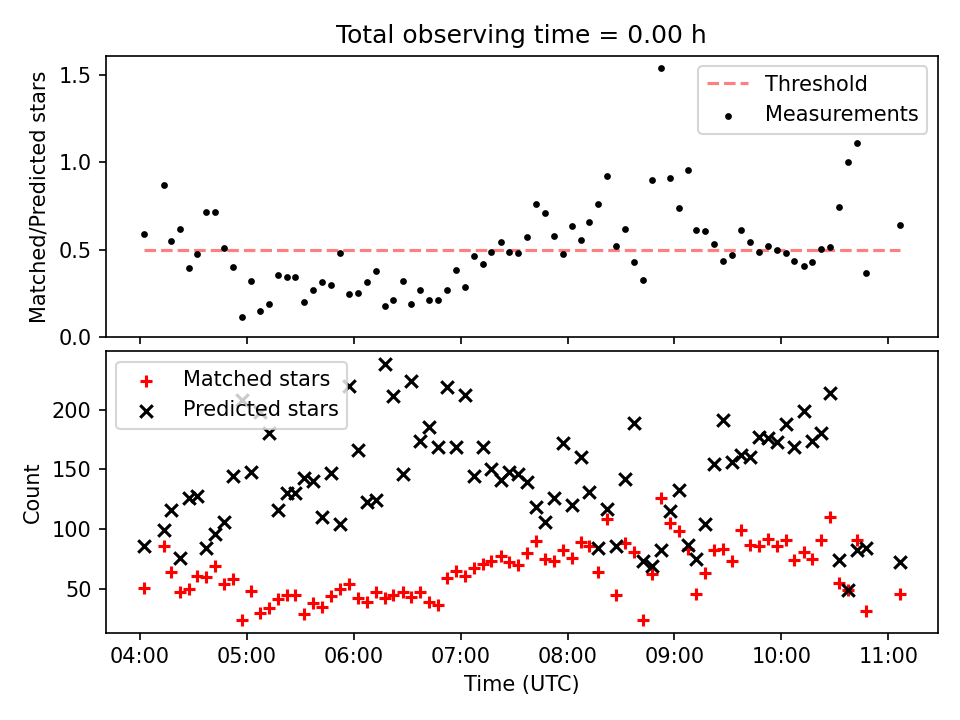 Total observing time = 0.00 h

Matched/Predicted stars

1.5
1.0
0.5
0.0

Threshold
Measurements

Matched stars
Predicted stars

Count

200
150
100
50

04:00 05:00 06:00 07:00 08:00 09:00 10:00 11:00

Time (UTC)